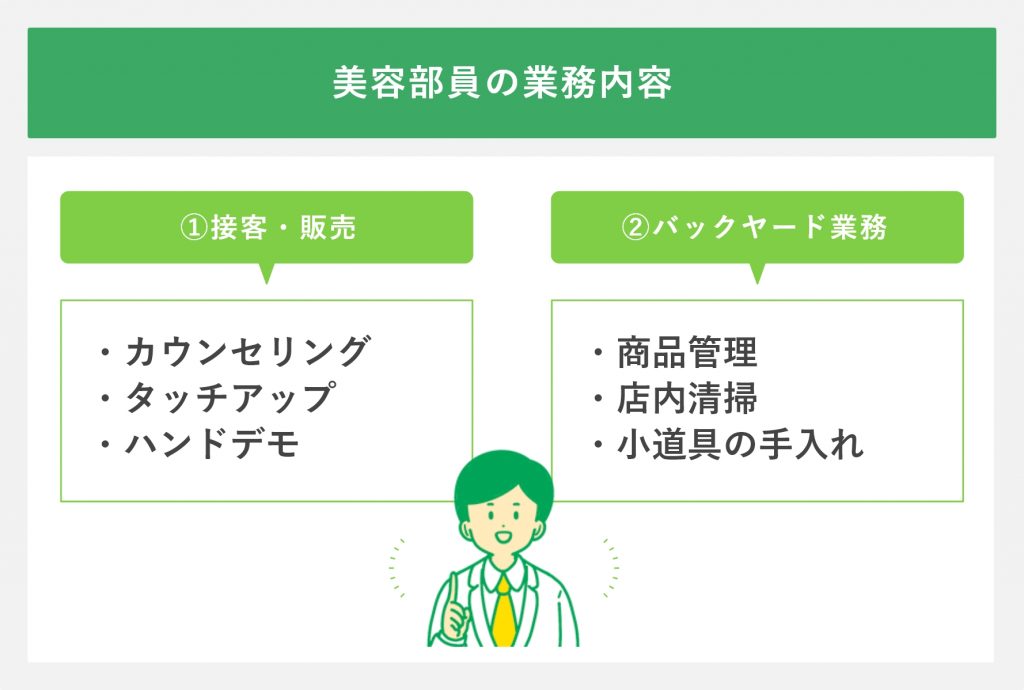 美容部員の業務内容

①接客・販売

・カウンセリング
・タッチアップ
・ハンドデモ

②バックヤード業務

・商品管理
・店内清掃
・小道具の手入れ